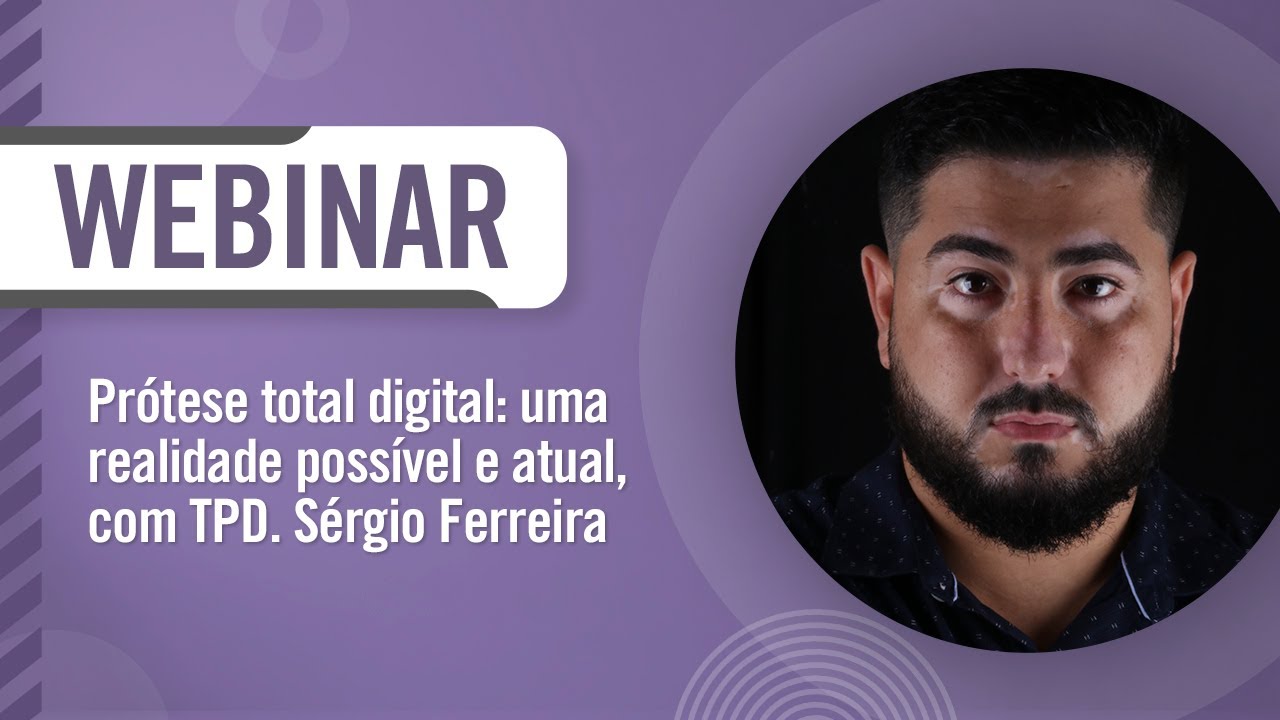 WEBINAR

Prótese total digital: uma realidade possível e atual, com TPD. Sérgio Ferreira